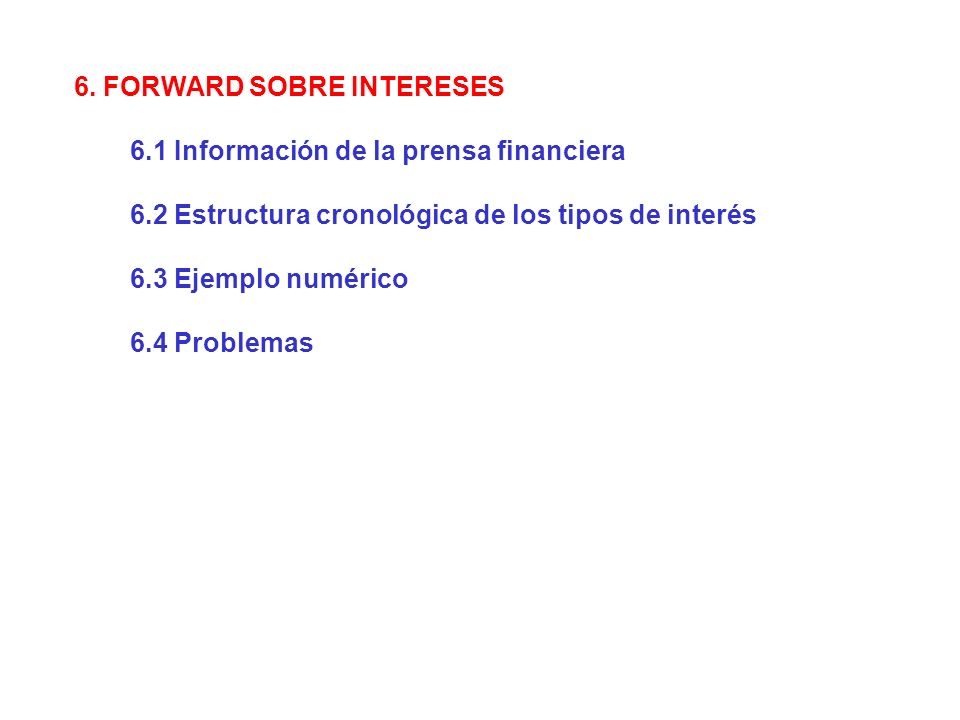 6. FORWARD SOBRE INTERESES

6.1 Información de la prensa financiera

6.2 Estructura cronológica de los tipos de interés

6.3 Ejemplo numérico

6.4 Problemas